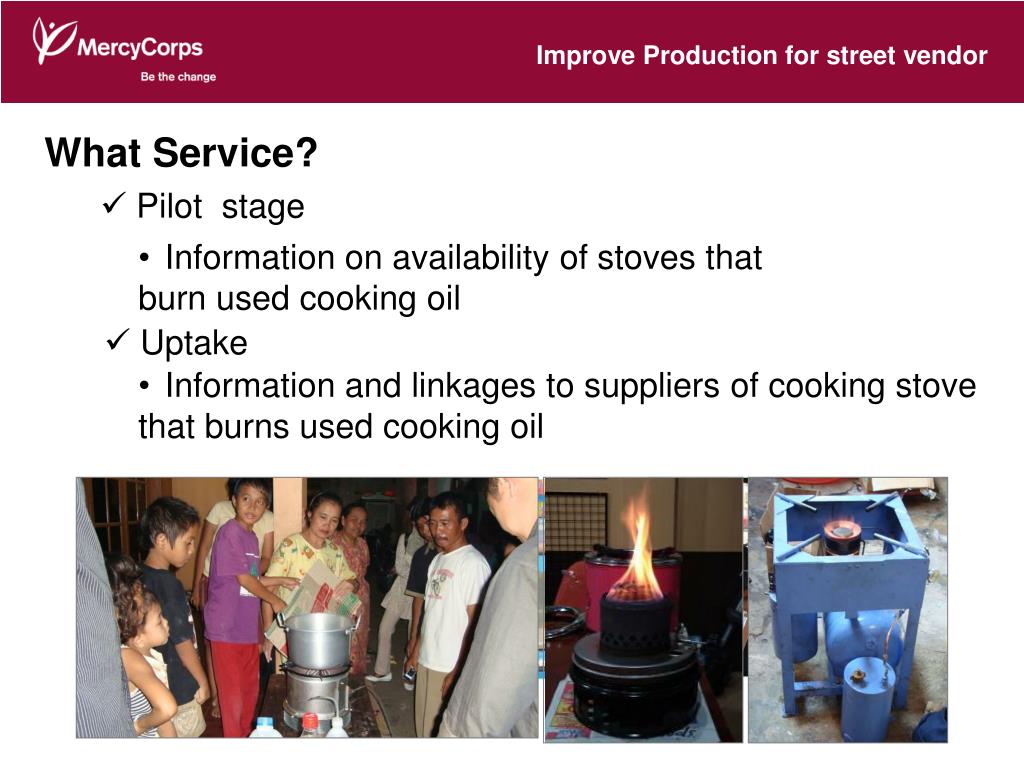 MercyCorps
Be the change

Improve Production for street vendor

What Service?

✓ Pilot stage

• Information on availability of stoves that burn used cooking oil

✓ Uptake

• Information and linkages to suppliers of cooking stove that burns used cooking oil